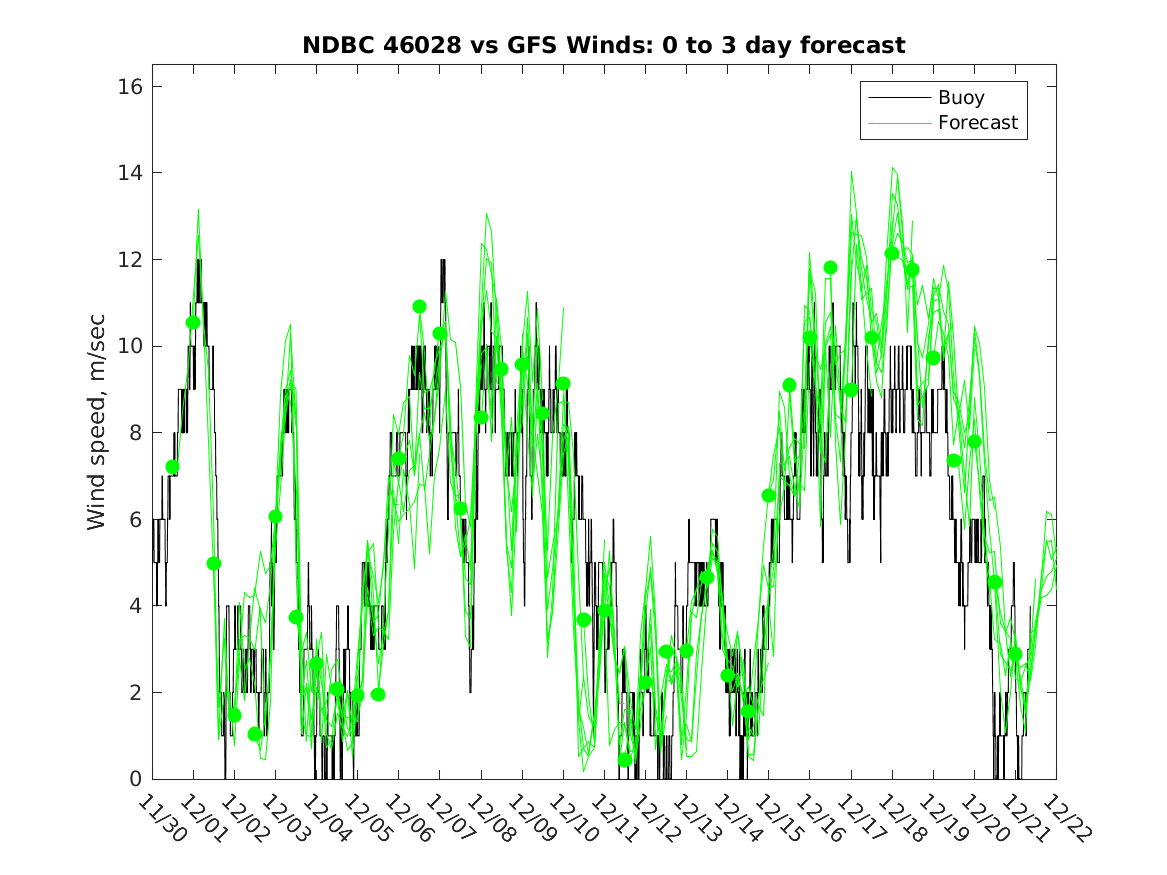 NDBC 46028 vs GFS Winds: 0 to 3 day forecast

Buoy
Forecast

Wind speed, m/sec

16
14
12
10
8
6
4
2
0

11/30
12/01
12/02
12/03
12/04
12/05
12/06
12/07
12/08
12/09
12/10
12/11
12/12
12/13
12/14
12/15
12/16
12/17
12/18
12/19
12/20
12/21
12/22